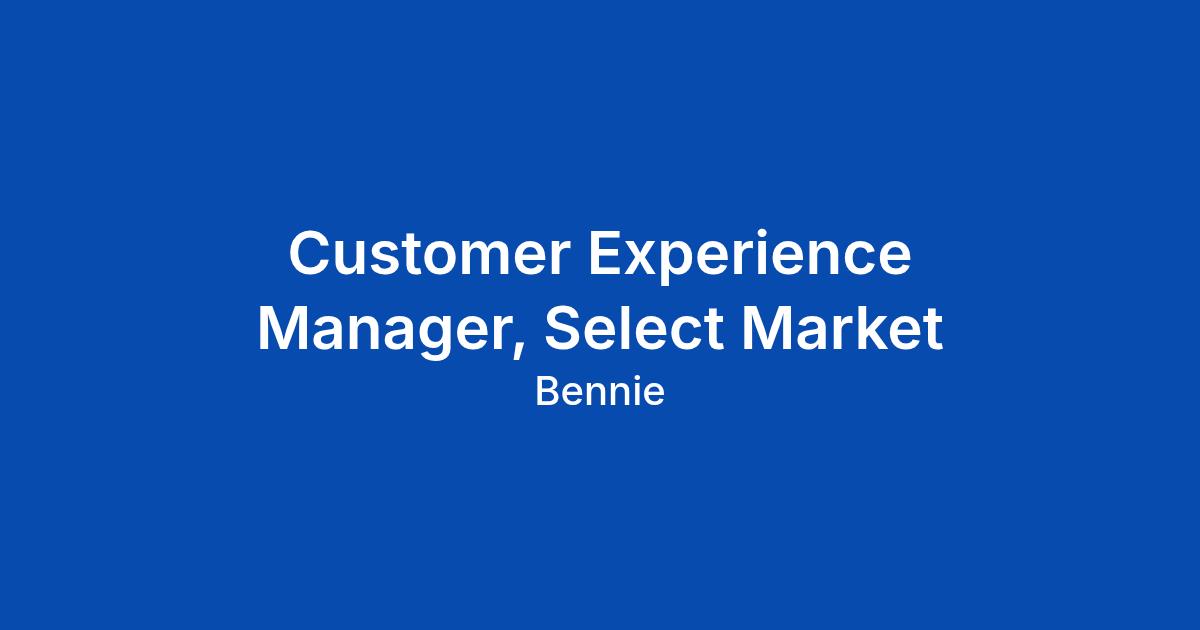 Customer Experience Manager, Select Market

Bennie